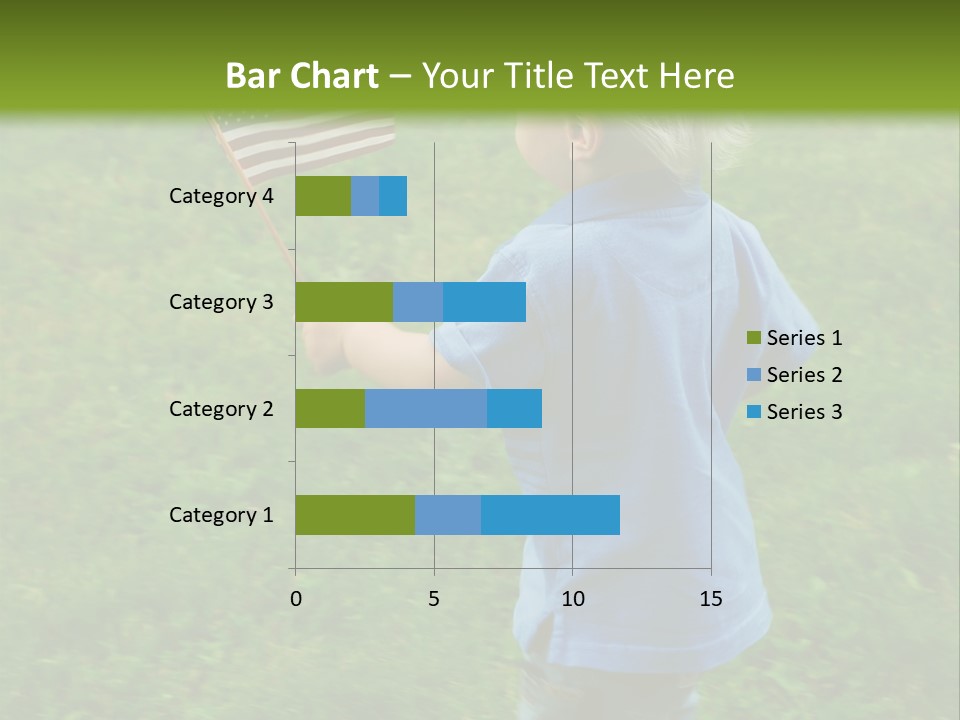 Bar Chart – Your Title Text Here

Category 4
Category 3
Category 2
Category 1

0
5
10
15

Series 1
Series 2
Series 3